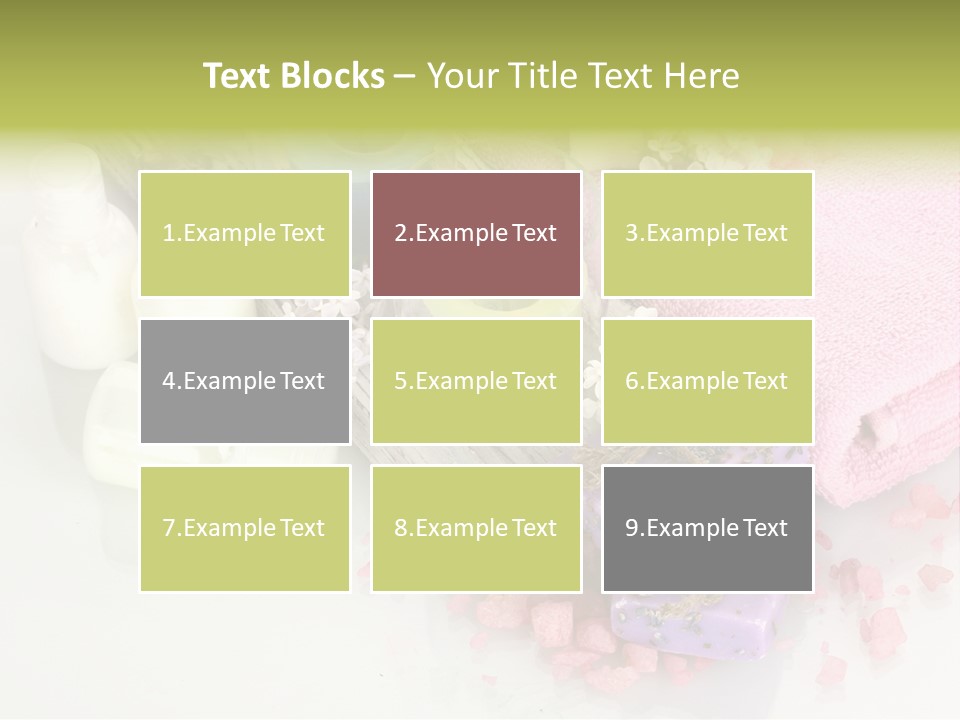 Text Blocks – Your Title Text Here

1.Example Text

2.Example Text

3.Example Text

4.Example Text

5.Example Text

6.Example Text

7.Example Text

8.Example Text

9.Example Text